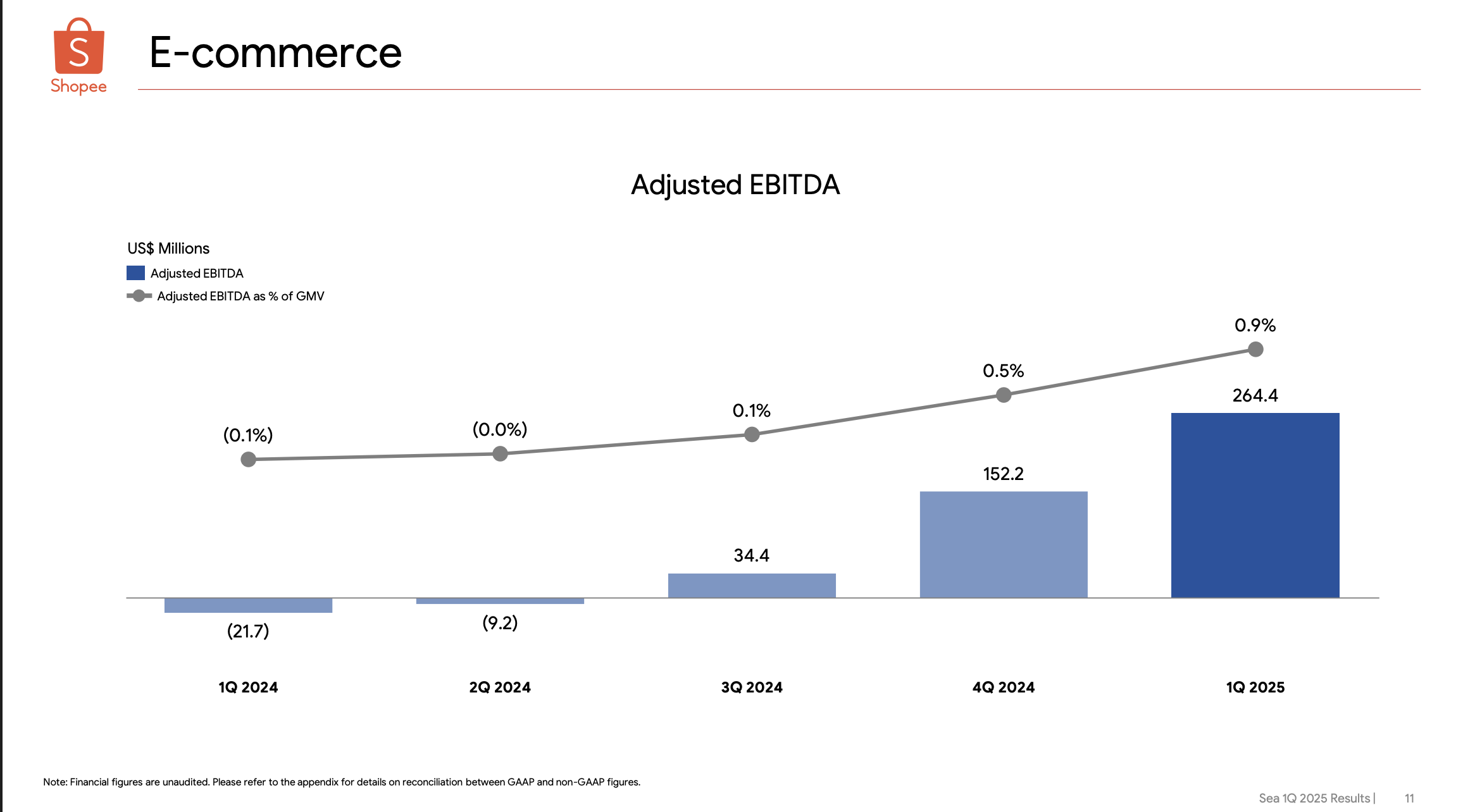 S
Shopee

E-commerce

Adjusted EBITDA

US$ Millions
Adjusted EBITDA
Adjusted EBITDA as % of GMV

(0.1%)
(0.0%)
0.1%
0.5%
0.9%

(21.7)
(9.2)
34.4
152.2
264.4

1Q 2024
2Q 2024
3Q 2024
4Q 2024
1Q 2025

Note: Financial figures are unaudited. Please refer to the appendix for details on reconciliation between GAAP and non-GAAP figures.

Sea 1Q 2025 Results | 11